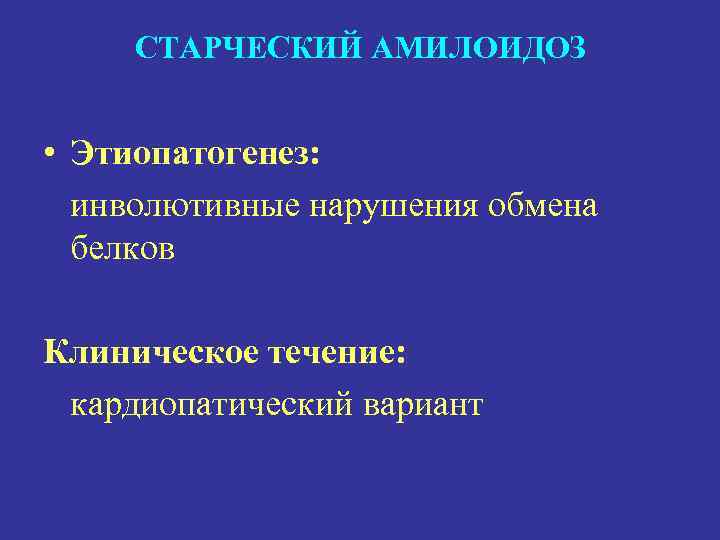 СТАРЧЕСКИЙ АМИЛОИДОЗ

• Этиопатогенез:

инволютивные нарушения обмена белков

Клиническое течение:

кардиопатический вариант